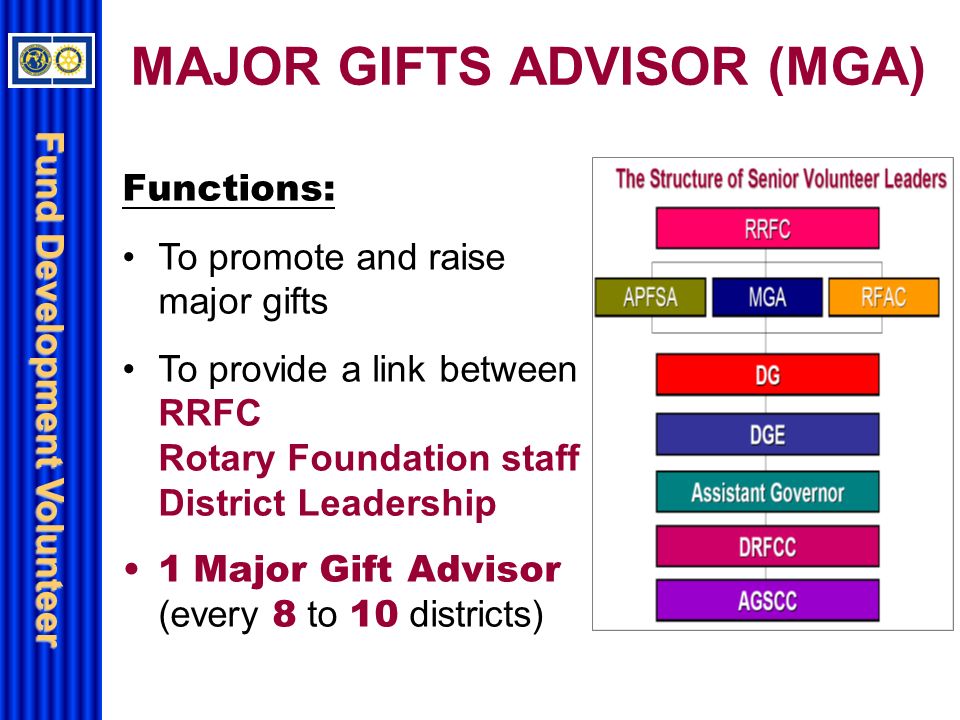 Fund Development Volunteer

MAJOR GIFTS ADVISOR (MGA)

Functions:

• To promote and raise major gifts

• To provide a link between
RRFC
Rotary Foundation staff
District Leadership

• 1 Major Gift Advisor (every 8 to 10 districts)

The Structure of Senior Volunteer Leaders

RRFC

APFSA

MGA

RFAC

DG

DGE

Assistant Governor

DRFCC

AGSCC